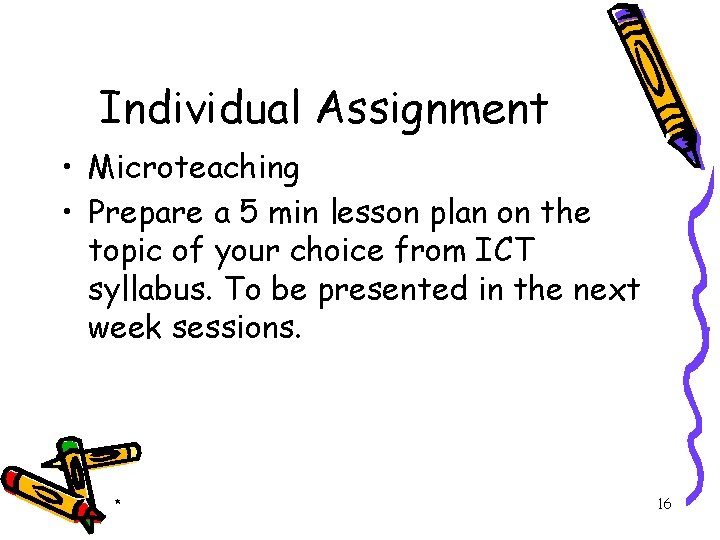 Individual Assignment

• Microteaching
• Prepare a 5 min lesson plan on the topic of your choice from ICT syllabus. To be presented in the next week sessions.

*

16